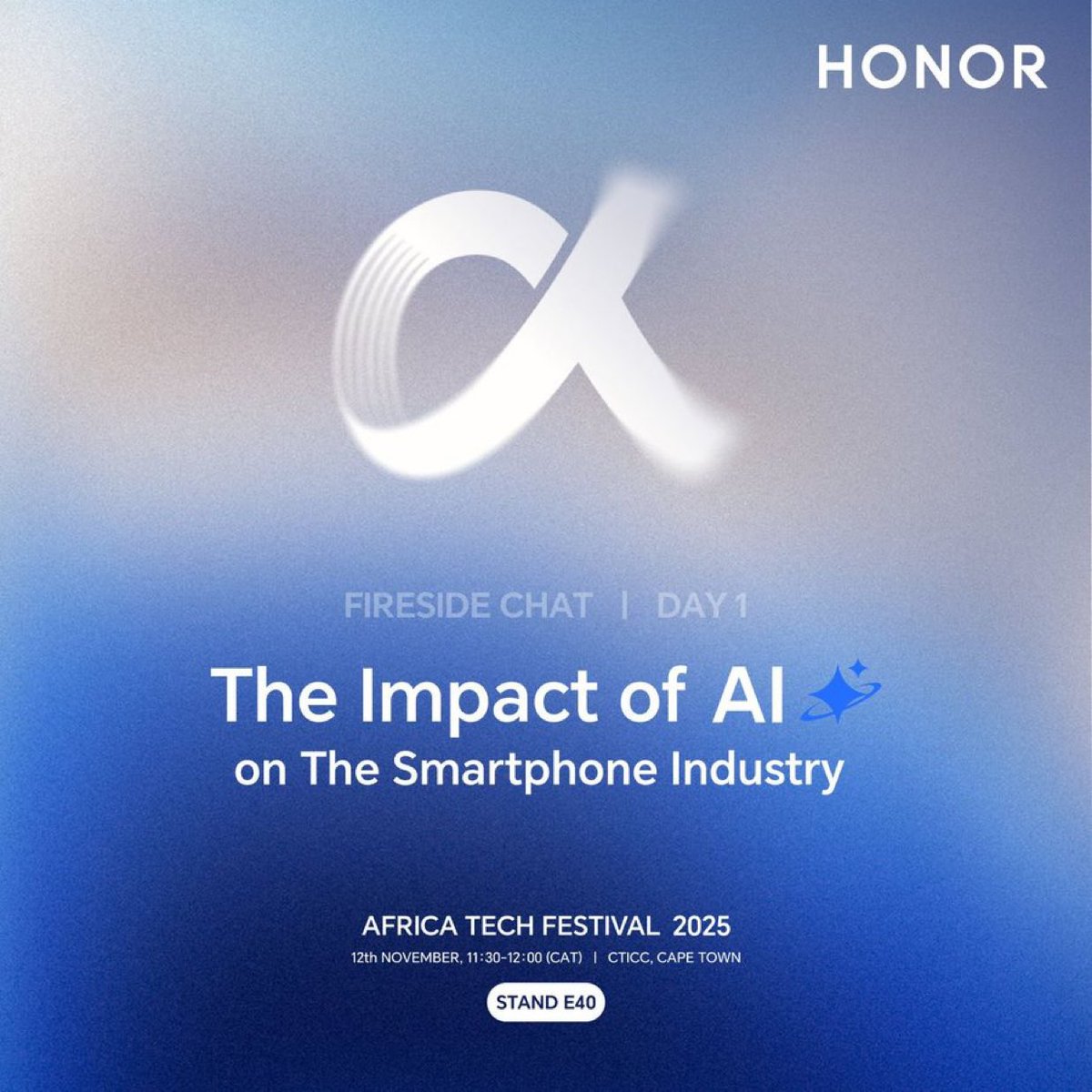 HONOR

FIRESIDE CHAT | DAY 1

The Impact of AI on The Smartphone Industry

AFRICA TECH FESTIVAL 2025

12th NOVEMBER, 11:30-12:00 (CAT) | CTICC, CAPE TOWN

STAND E40